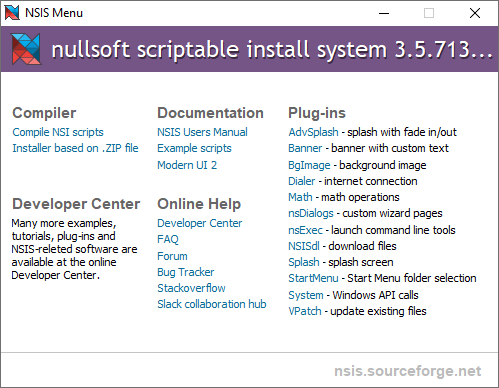 NSIS Menu

nullsoft scriptable install system 3.5.713...

Compiler
Compile NSI scripts
Installer based on .ZIP file

Developer Center
Many more examples, tutorials, plug-ins and NSIS-releted software are available at the online Developer Center.

Documentation
NSIS Users Manual
Example scripts
Modern UI 2

Online Help
Developer Center
FAQ
Forum
Bug Tracker
Stackoverflow
Slack collaboration hub

Plug-ins
AdvSplash - splash with fade in/out
Banner - banner with custom text
BgImage - background image
Dialer - internet connection
Math - math operations
nsDialogs - custom wizard pages
nsExec - launch command line tools
NSISdl - download files
Splash - splash screen
StartMenu - Start Menu folder selection
System - Windows API calls
VPatch - update existing files

nsis.sourceforge.net